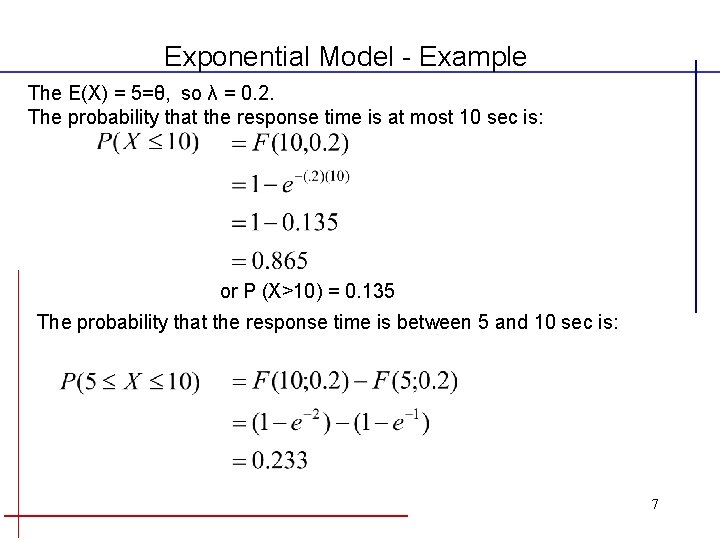 Exponential Model - Example

The E(X) = 5=θ, so λ = 0.2.
The probability that the response time is at most 10 sec is:

$P(X \leq 10) = F(10,0.2)$
$= 1 - e^{-(.2)(10)}$
$= 1 - 0.135$
$= 0.865$

or P (X>10) = 0.135

The probability that the response time is between 5 and 10 sec is:

$P(5 \leq X \leq 10) = F(10;0.2) - F(5;0.2)$
$= (1 - e^{-2}) - (1 - e^{-1})$
$= 0.233$

7